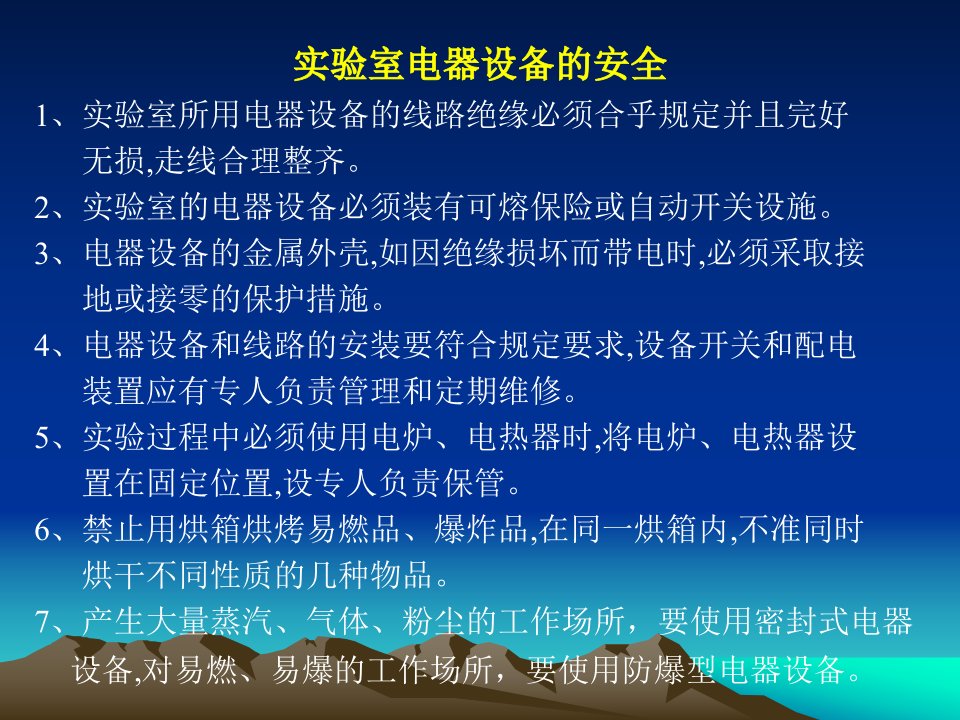 实验室电器设备的安全

1、实验室所用电器设备的线路绝缘必须合乎规定并且完好无损,走线合理整齐。

2、实验室的电器设备必须装有可熔保险或自动开关设施。

3、电器设备的金属外壳,如因绝缘损坏而带电时,必须采取接地或接零的保护措施。

4、电器设备和线路的安装要符合规定要求,设备开关和配电装置应有专人负责管理和定期维修。

5、实验过程中必须使用电炉、电热器时,将电炉、电热器设置在固定位置,设专人负责保管。

6、禁止用烘箱烘烤易燃品、爆炸品,在同一烘箱内,不准同时烘干不同性质的几种物品。

7、产生大量蒸汽、气体、粉尘的工作场所，要使用密封式电器设备,对易燃、易爆的工作场所，要使用防爆型电器设备。